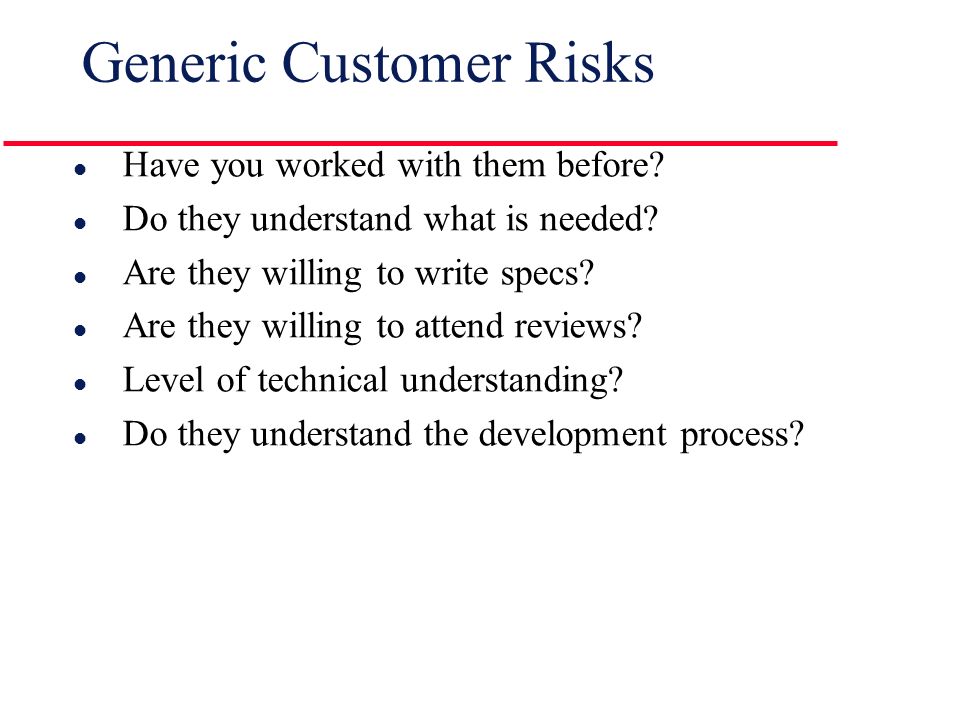 Generic Customer Risks

- Have you worked with them before?
- Do they understand what is needed?
- Are they willing to write specs?
- Are they willing to attend reviews?
- Level of technical understanding?
- Do they understand the development process?